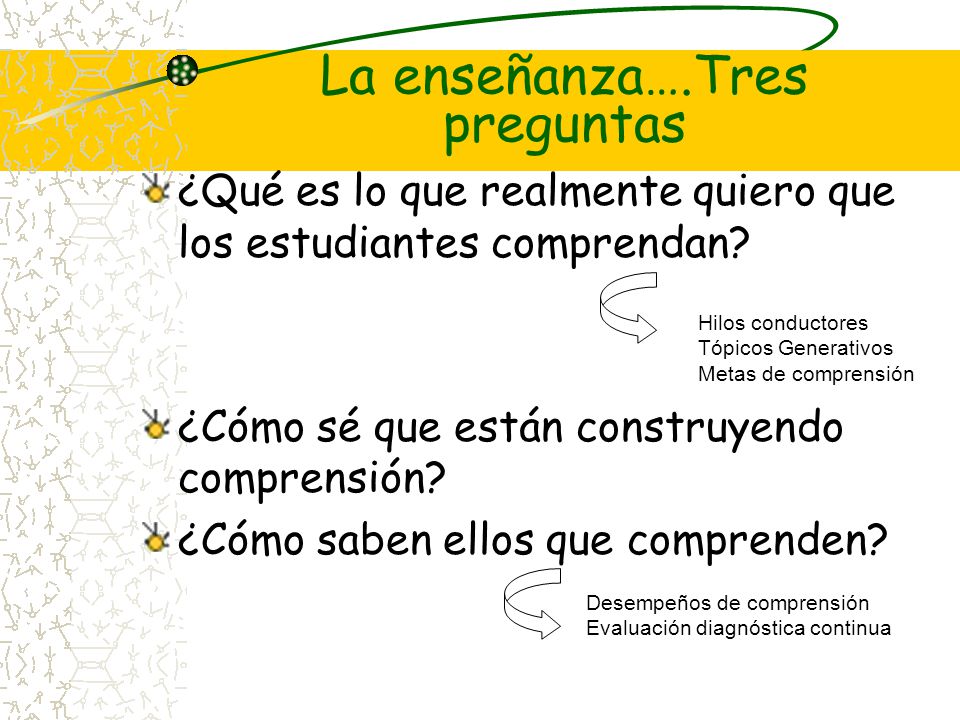 La enseñanza….Tres preguntas

¿Qué es lo que realmente quiero que los estudiantes comprendan?

Hilos conductores
Tópicos Generativos
Metas de comprensión

¿Cómo sé que están construyendo comprensión?

¿Cómo saben ellos que comprenden?

Desempeños de comprensión
Evaluación diagnóstica continua